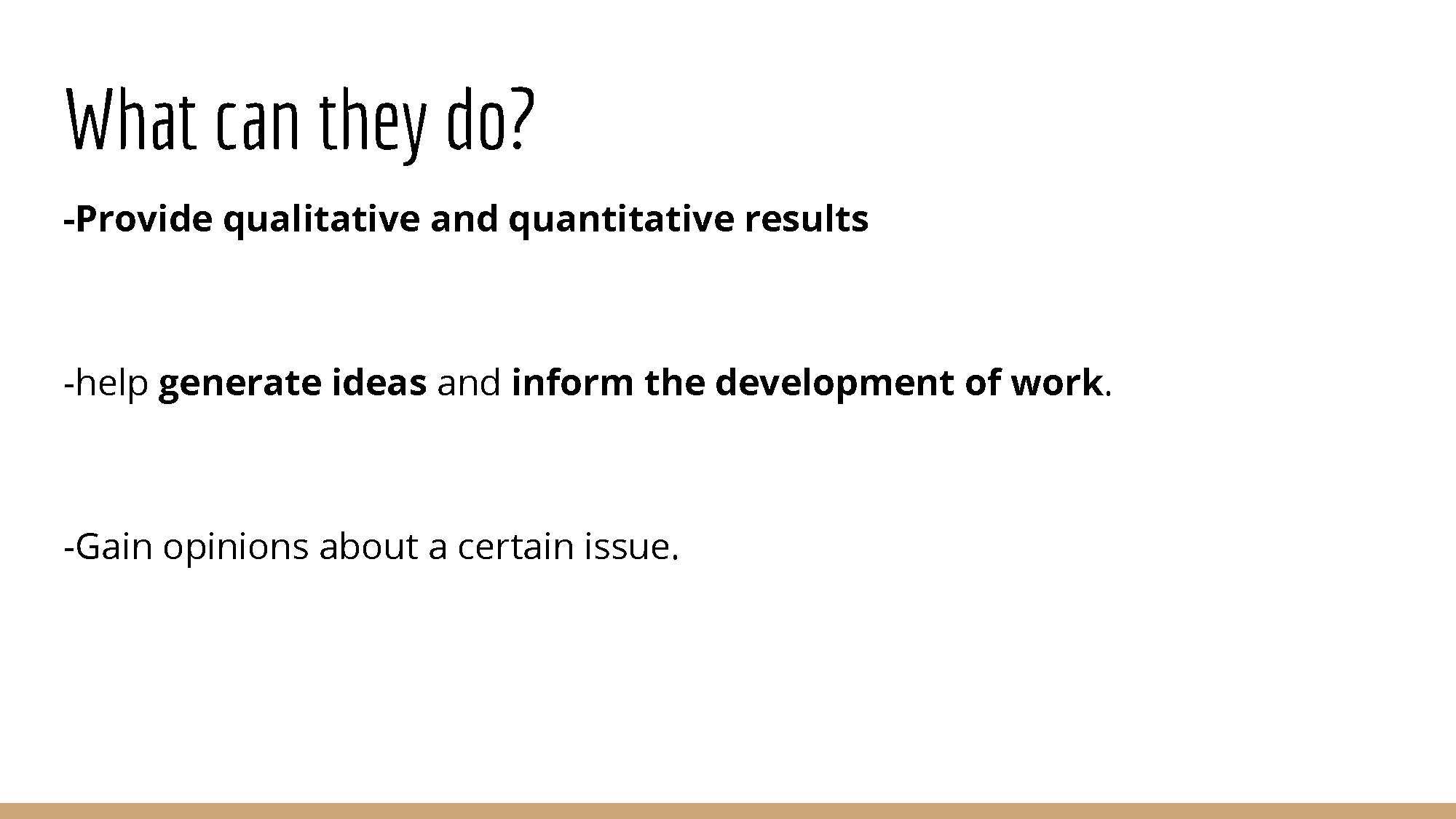 What can they do?

-Provide qualitative and quantitative results

-help generate ideas and inform the development of work.

-Gain opinions about a certain issue.